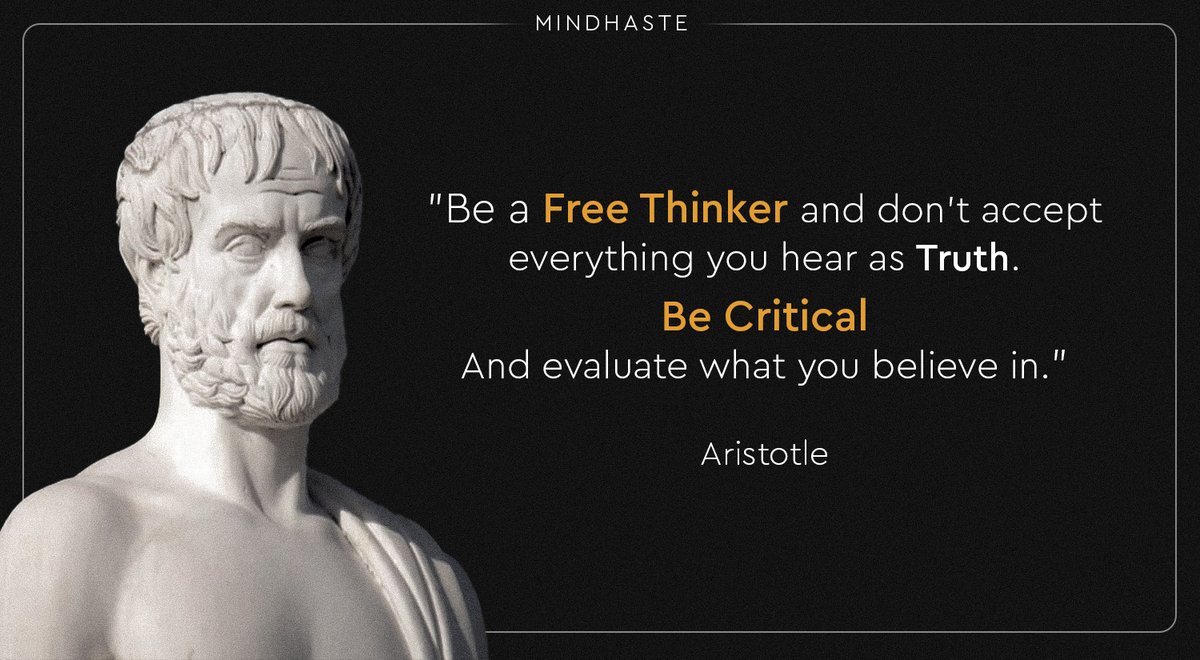 MINDHASTE

"Be a Free Thinker and don't accept everything you hear as Truth.
Be Critical
And evaluate what you believe in."

Aristotle